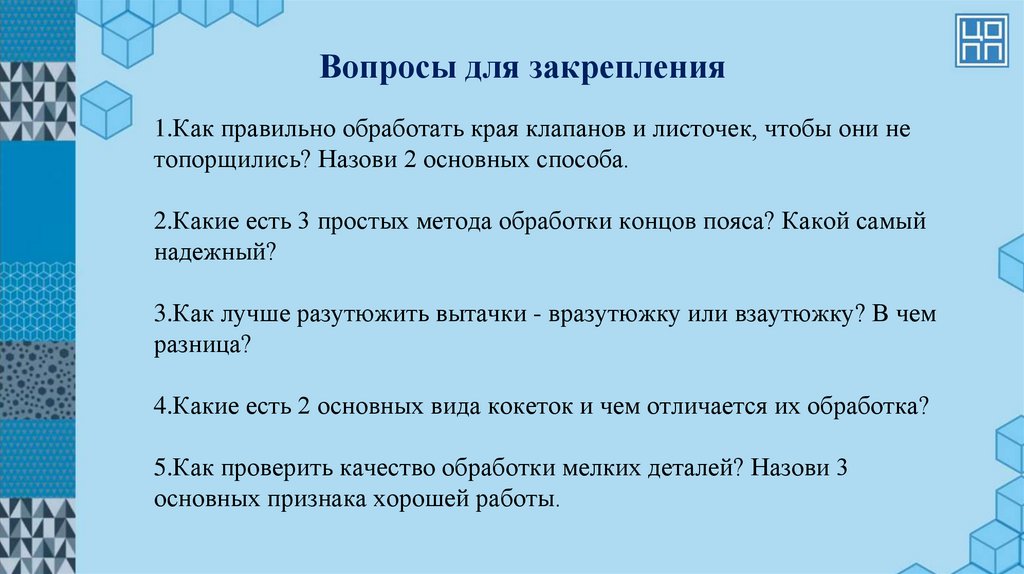 ЦО
ПП

Вопросы для закрепления

1.Как правильно обработать края клапанов и листочек, чтобы они не топорщились? Назови 2 основных способа.

2.Какие есть 3 простых метода обработки концов пояса? Какой самый надежный?

3.Как лучше разутюжить вытачки - вразутюжку или взаутюжку? В чем разница?

4.Какие есть 2 основных вида кокеток и чем отличается их обработка?

5.Как проверить качество обработки мелких деталей? Назови 3 основных признака хорошей работы.